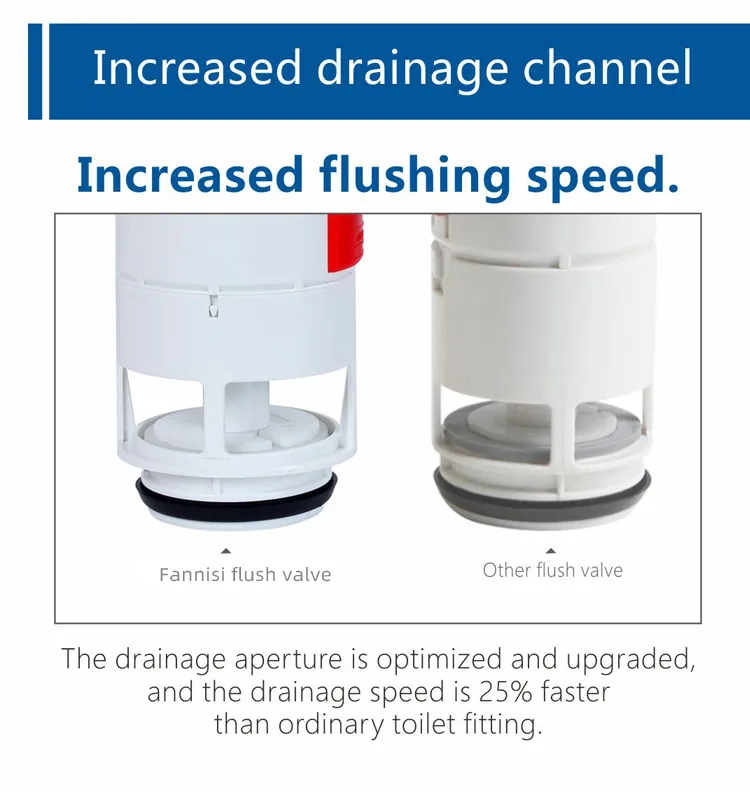 Increased drainage channel

Increased flushing speed.

Fannisi flush valve

Other flush valve

The drainage aperture is optimized and upgraded, and the drainage speed is 25% faster than ordinary toilet fitting.